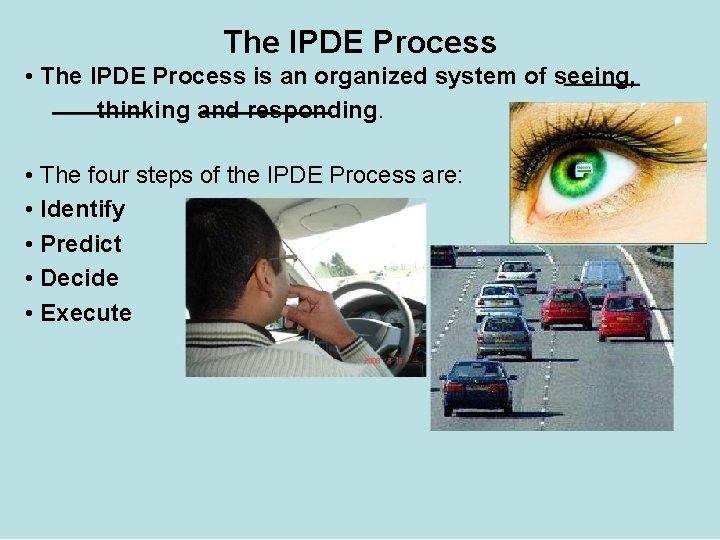 The IPDE Process

• The IPDE Process is an organized system of seeing, thinking and responding.

• The four steps of the IPDE Process are:
• Identify
• Predict
• Decide
• Execute